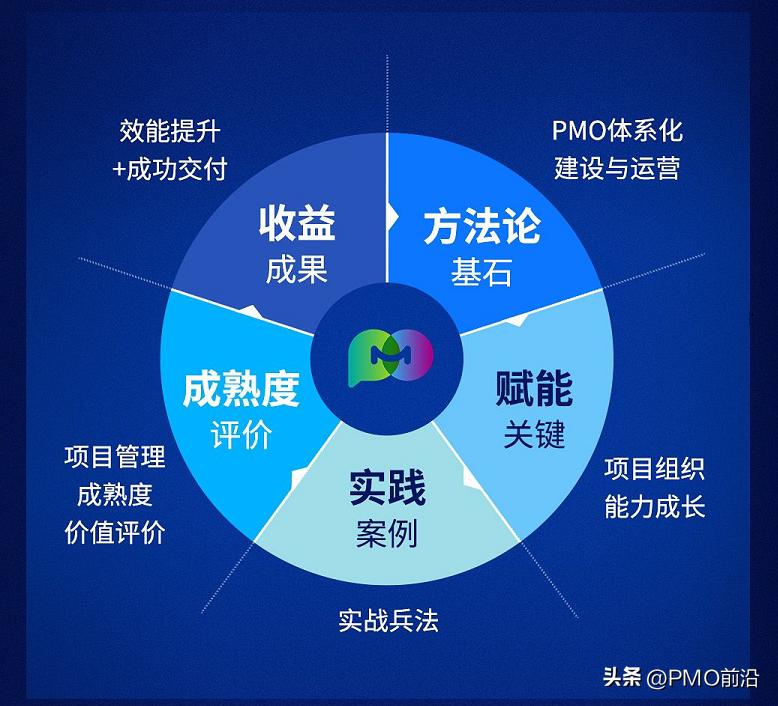 效能提升
+成功交付

PMO体系化
建设与运营

收益
成果

方法论
基石

成熟度
评价

赋能
关键

实践
案例

项目管理
成熟度
价值评价

项目组织
能力成长

实战兵法

头条 @PMO前沿